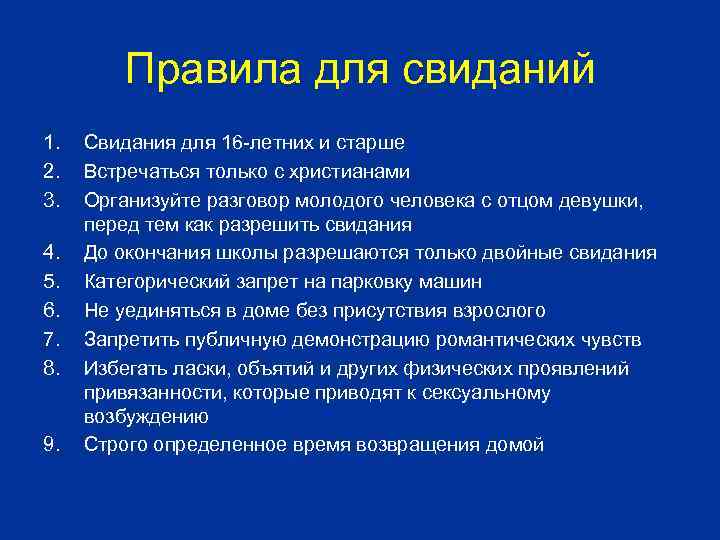 Правила для свиданий

1. Свидания для 16-летних и старше
2. Встречаться только с христианами
3. Организуйте разговор молодого человека с отцом девушки, перед тем как разрешить свидания
4. До окончания школы разрешаются только двойные свидания
5. Категорический запрет на парковку машин
6. Не уединяться в доме без присутствия взрослого
7. Запретить публичную демонстрацию романтических чувств
8. Избегать ласки, объятий и других физических проявлений привязанности, которые приводят к сексуальному возбуждению
9. Строго определенное время возвращения домой